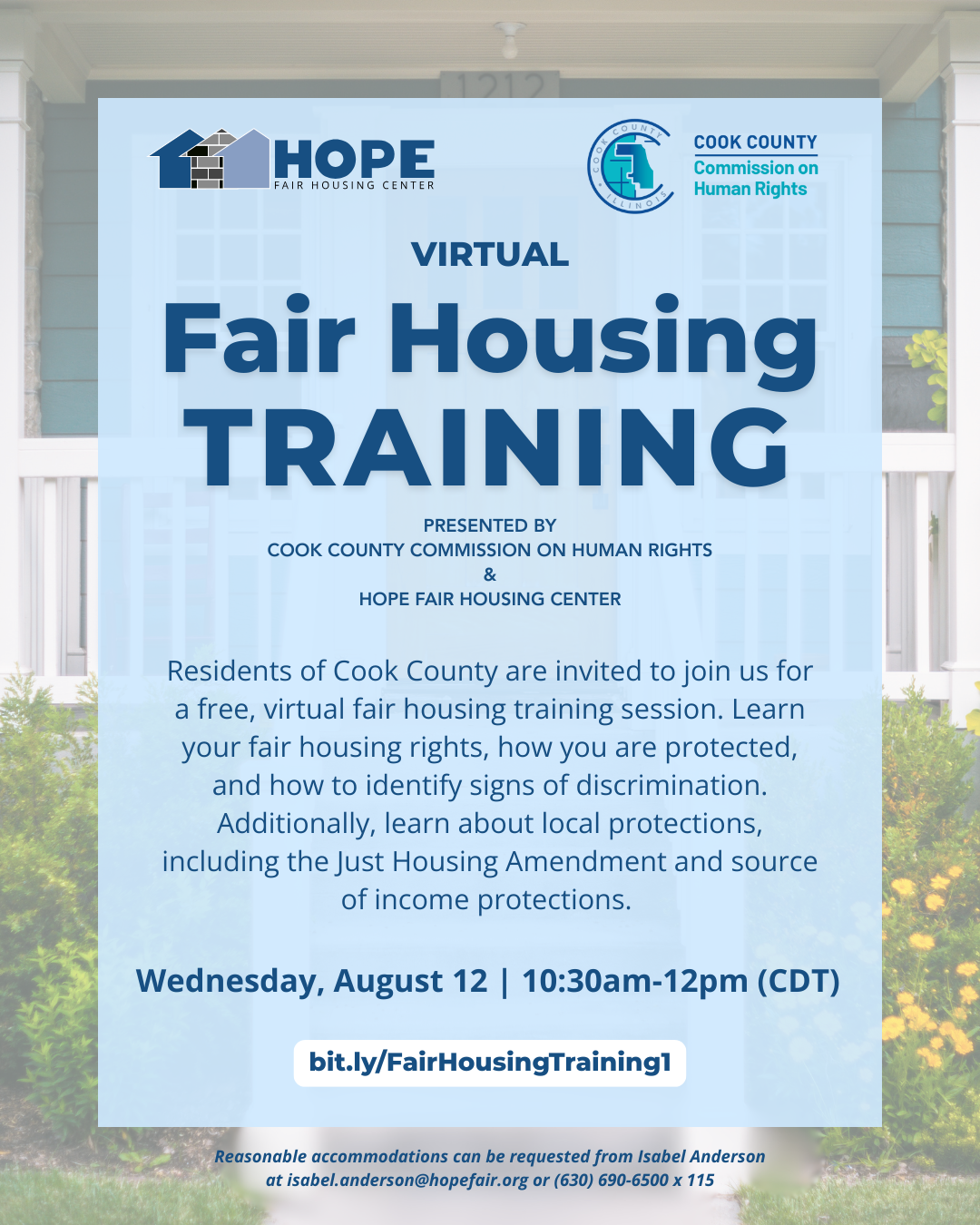 1212

HOPE
FAIR HOUSING CENTER

COOK COUNTY ILLINOIS

COOK COUNTY
Commission on
Human Rights

VIRTUAL

Fair Housing
TRAINING

PRESENTED BY
COOK COUNTY COMMISSION ON HUMAN RIGHTS
&
HOPE FAIR HOUSING CENTER

Residents of Cook County are invited to join us for a free, virtual fair housing training session. Learn your fair housing rights, how you are protected, and how to identify signs of discrimination. Additionally, learn about local protections, including the Just Housing Amendment and source of income protections.

Wednesday, August 12 | 10:30am-12pm (CDT)

bit.ly/FairHousingTraining1

Reasonable accommodations can be requested from Isabel Anderson at isabel.anderson@hopefair.org or (630) 690-6500 x 115